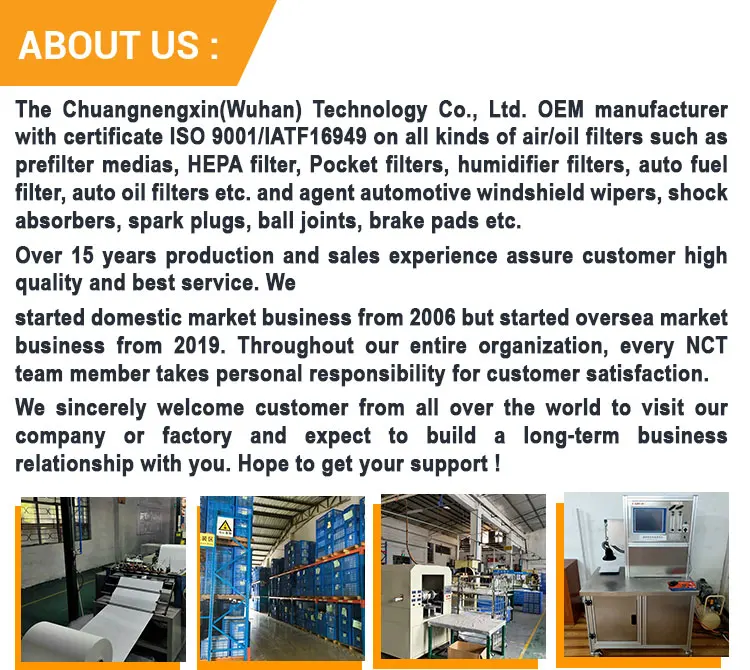 ABOUT US :

The Chuangnengxin(Wuhan) Technology Co., Ltd. OEM manufacturer with certificate ISO 9001/IATF16949 on all kinds of air/oil filters such as prefilter medias, HEPA filter, Pocket filters, humidifier filters, auto fuel filter, auto oil filters etc. and agent automotive windshield wipers, shock absorbers, spark plugs, ball joints, brake pads etc.

Over 15 years production and sales experience assure customer high quality and best service. We

started domestic market business from 2006 but started oversea market business from 2019. Throughout our entire organization, every NCT team member takes personal responsibility for customer satisfaction.

We sincerely welcome customer from all over the world to visit our company or factory and expect to build a long-term business relationship with you. Hope to get your support !